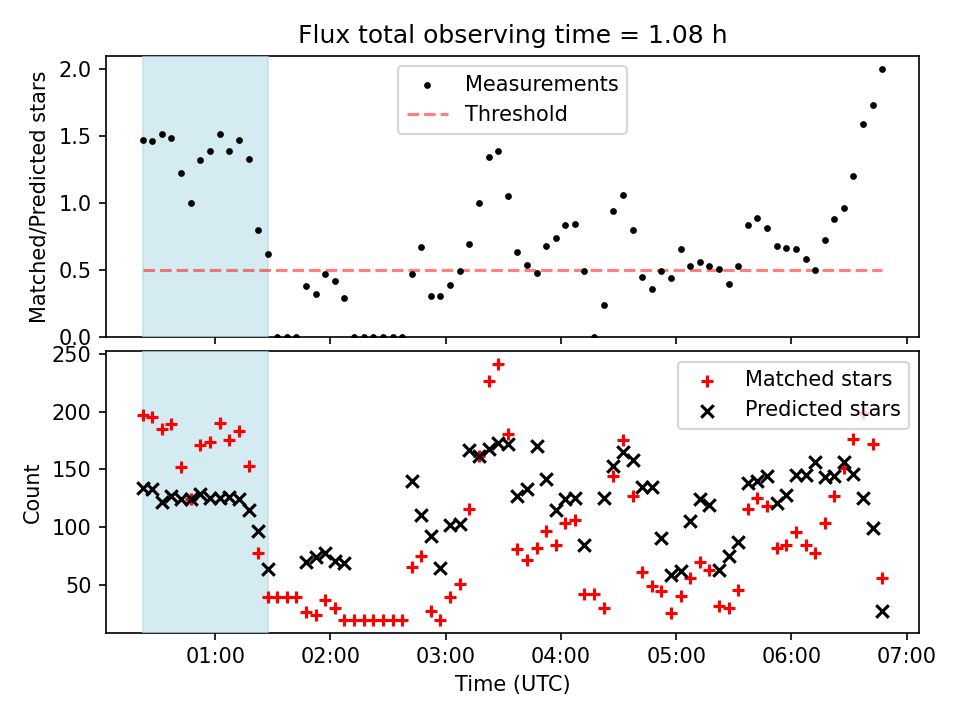 Flux total observing time = 1.08 h

Matched/Predicted stars

2.0
1.5
1.0
0.5
0.0

Measurements
Threshold

Count

250
200
150
100
50

Matched stars
Predicted stars

01:00
02:00
03:00
04:00
05:00
06:00
07:00

Time (UTC)